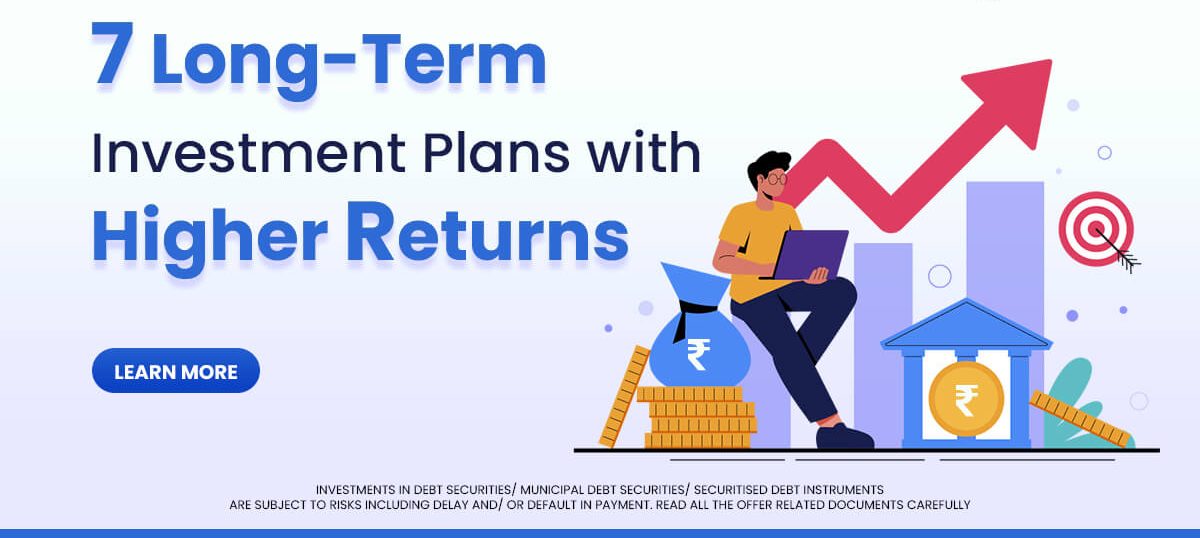 7 Long-Term
Investment Plans with
Higher Returns

LEARN MORE

₹

₹

INVESTMENTS IN DEBT SECURITIES/ MUNICIPAL DEBT SECURITIES/ SECURITISED DEBT INSTRUMENTS ARE SUBJECT TO RISKS INCLUDING DELAY AND/ OR DEFAULT IN PAYMENT. READ ALL THE OFFER RELATED DOCUMENTS CAREFULLY